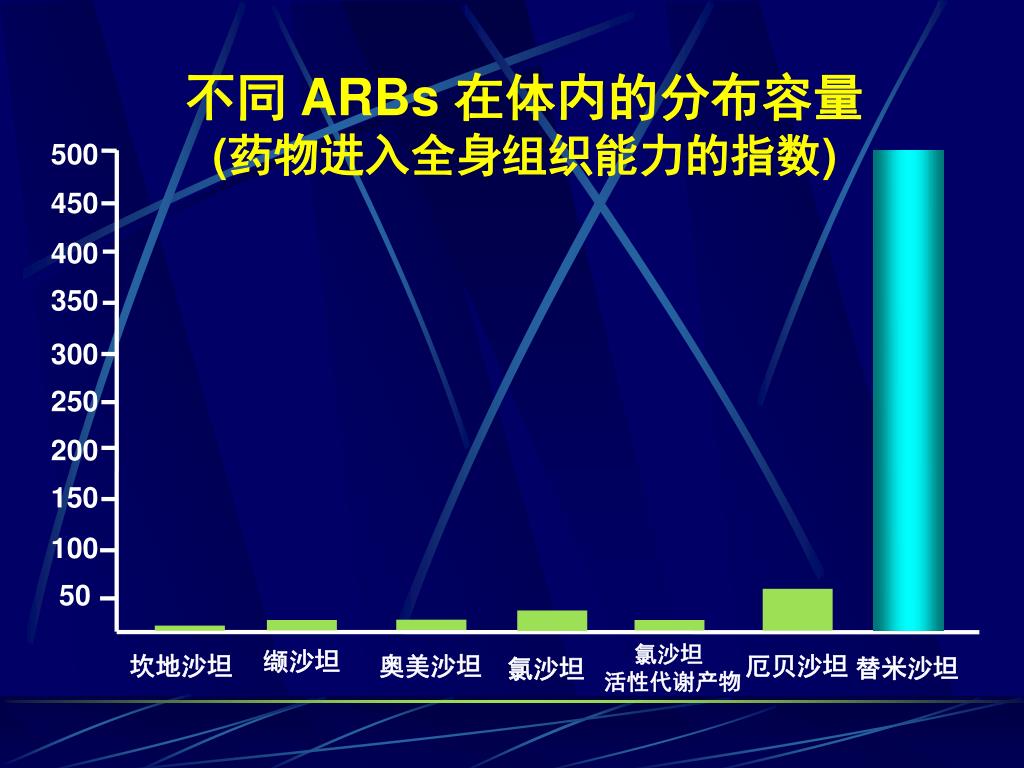 不同 ARBs 在体内的分布容量
(药物进入全身组织能力的指数)

500
450
400
350
300
250
200
150
100
50

坎地沙坦
缬沙坦
奥美沙坦
氯沙坦
氯沙坦
活性代谢产物
厄贝沙坦
替米沙坦